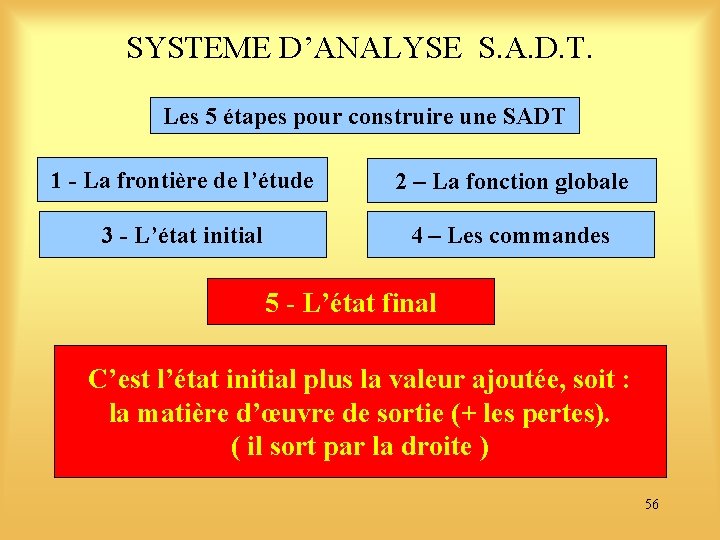 SYSTEME D’ANALYSE S.A.D.T.

Les 5 étapes pour construire une SADT

1 - La frontière de l’étude

2 – La fonction globale

3 - L’état initial

4 – Les commandes

5 - L’état final

C’est l’état initial plus la valeur ajoutée, soit :
la matière d’œuvre de sortie (+ les pertes).
( il sort par la droite )

56